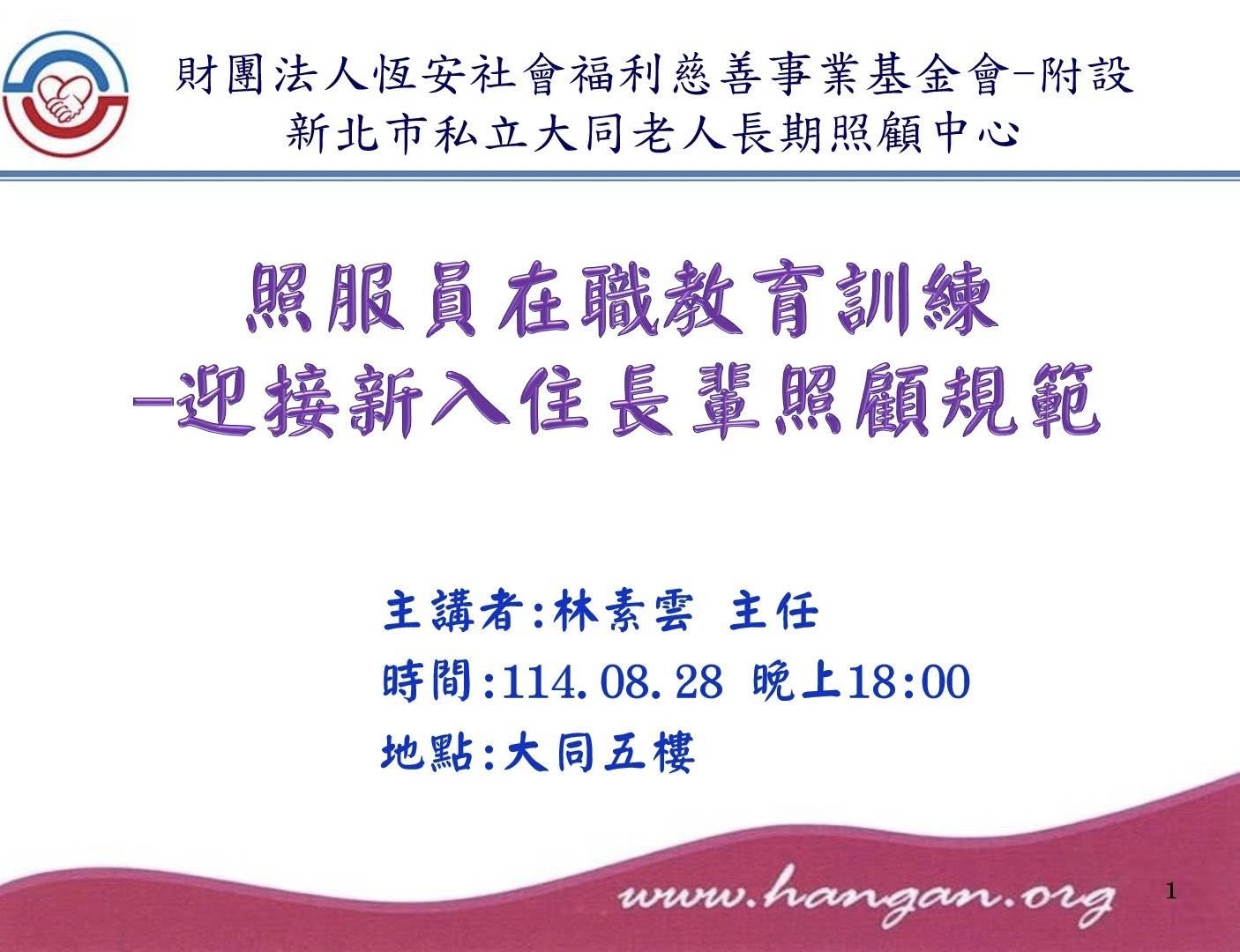 財團法人恆安社會福利慈善事業基金會-附設
新北市私立大同老人長期照顧中心

照服員在職教育訓練
-迎接新入住長輩照顧規範

主講者:林素雲 主任
時間:114.08.28 晚上18:00
地點:大同五樓

www.hangan.org

1